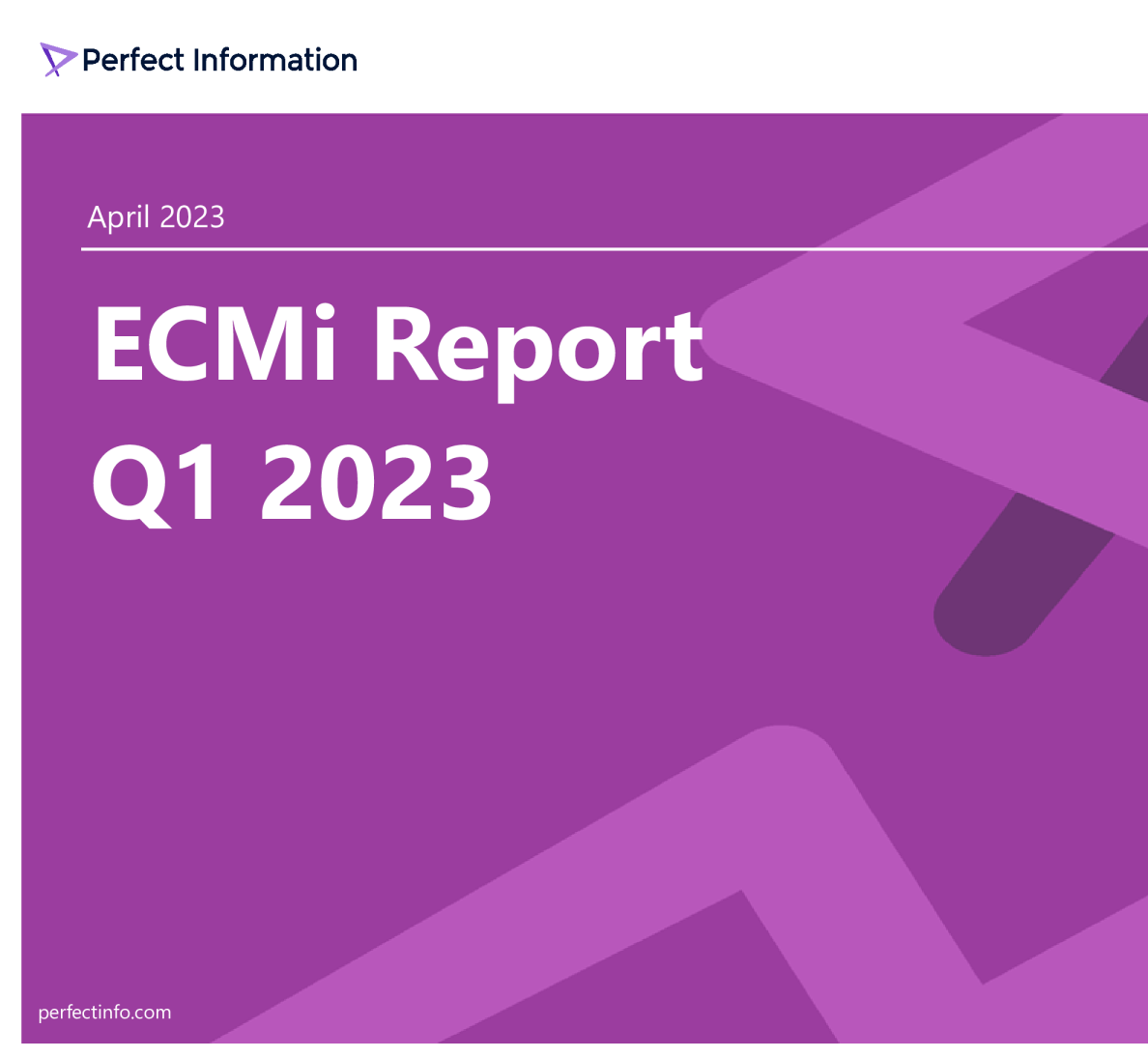 Perfect Information

April 2023

ECMi Report
Q1 2023

perfectinfo.com